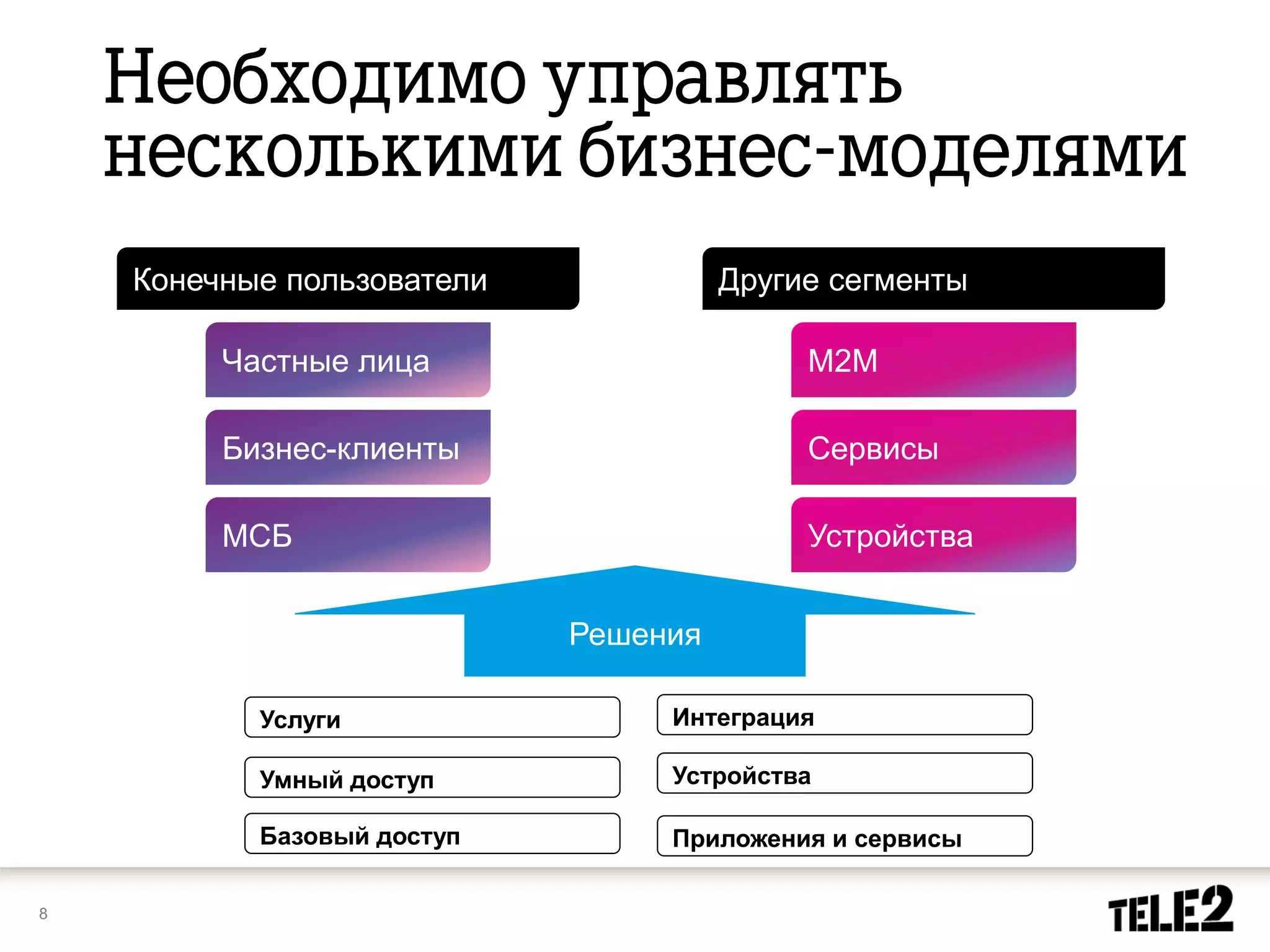 Необходимо управлять несколькими бизнес-моделями

Конечные пользователи

Частные лица

Бизнес-клиенты

МСБ

Другие сегменты

M2M

Сервисы

Устройства

Решения

Услуги

Умный доступ

Базовый доступ

Интеграция

Устройства

Приложения и сервисы

8

TELE2